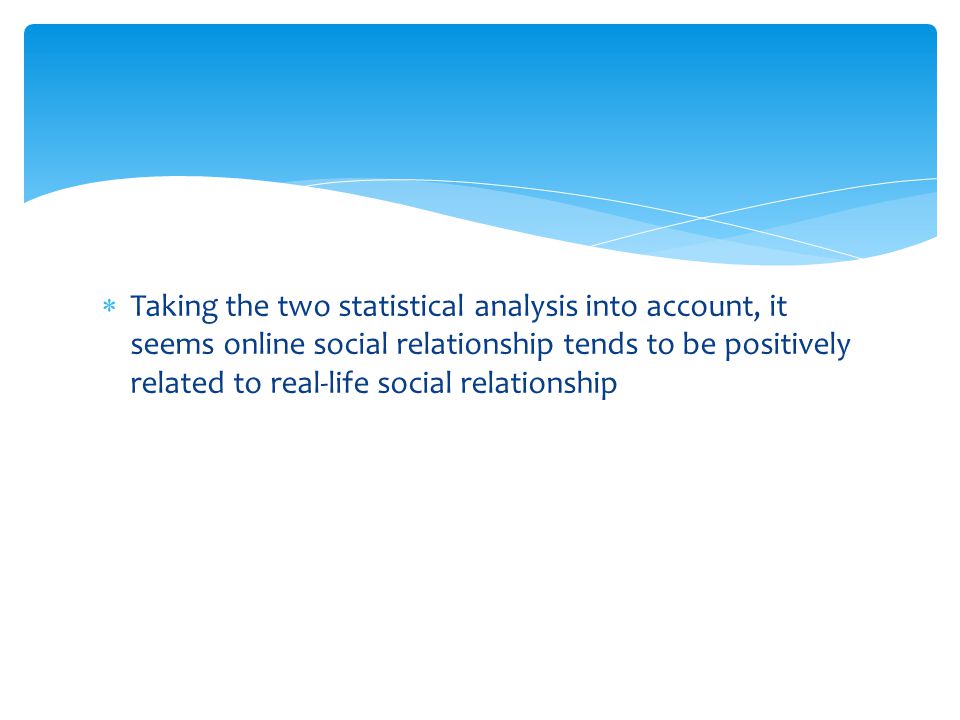 * Taking the two statistical analysis into account, it seems online social relationship tends to be positively related to real-life social relationship